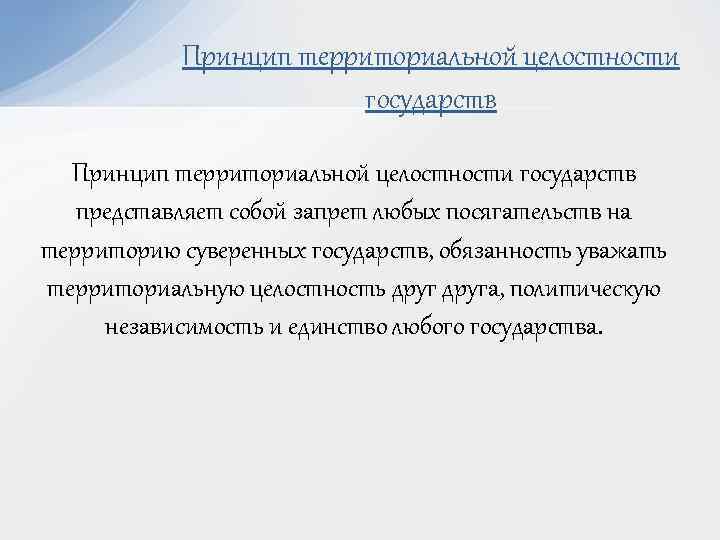 Принцип территориальной целостности государств

Принцип территориальной целостности государств представляет собой запрет любых посягательств на территорию суверенных государств, обязанность уважать территориальную целостность друг друга, политическую независимость и единство любого государства.